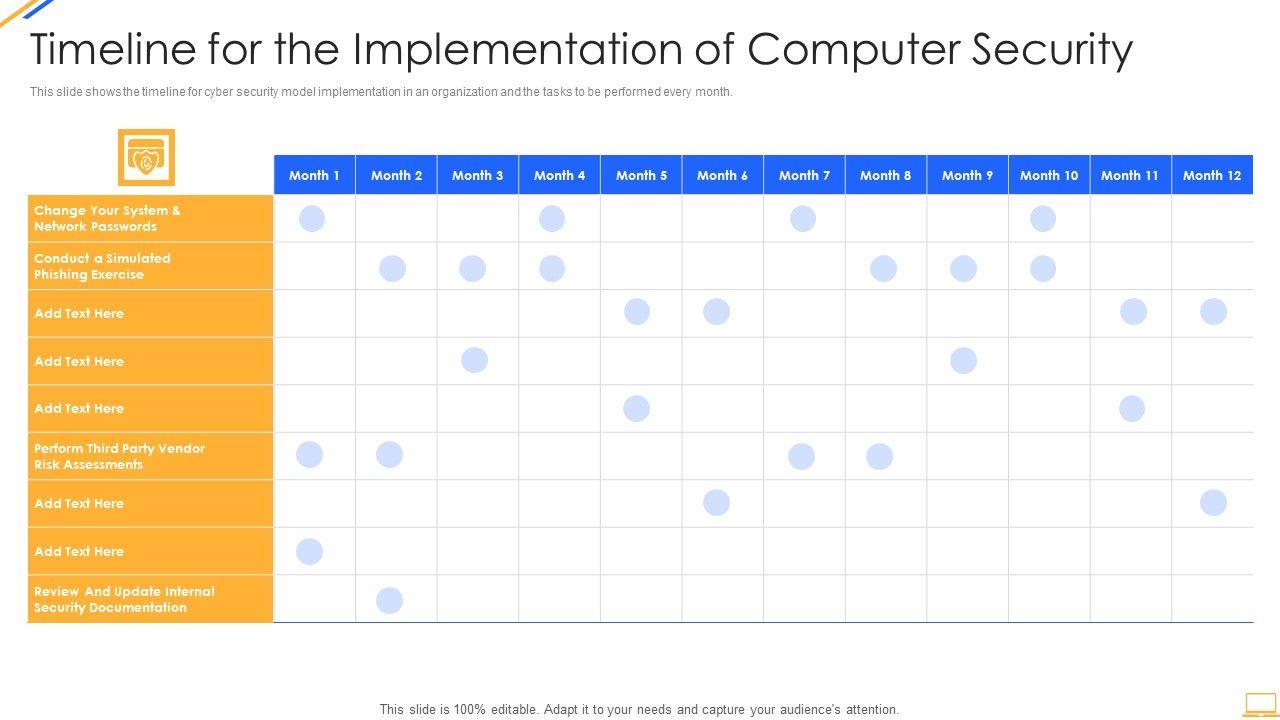 Timeline for the Implementation of Computer Security

This slide shows the timeline for cyber security model implementation in an organization and the tasks to be performed every month.

| | Month 1 | Month 2 | Month 3 | Month 4 | Month 5 | Month 6 | Month 7 | Month 8 | Month 9 | Month 10 | Month 11 | Month 12 |
|---|---|---|---|---|---|---|---|---|---|---|---|---|
| Change Your System & Network Passwords | | | | | | | | | | | | |
| Conduct a Simulated Phishing Exercise | | | | | | | | | | | | |
| Add Text Here | | | | | | | | | | | | |
| Add Text Here | | | | | | | | | | | | |
| Add Text Here | | | | | | | | | | | | |
| Perform Third Party Vendor Risk Assessments | | | | | | | | | | | | |
| Add Text Here | | | | | | | | | | | | |
| Add Text Here | | | | | | | | | | | | |
| Review And Update Internal Security Documentation | | | | | | | | | | | | |

This slide is 100% editable. Adapt it to your needs and capture your audience's attention.